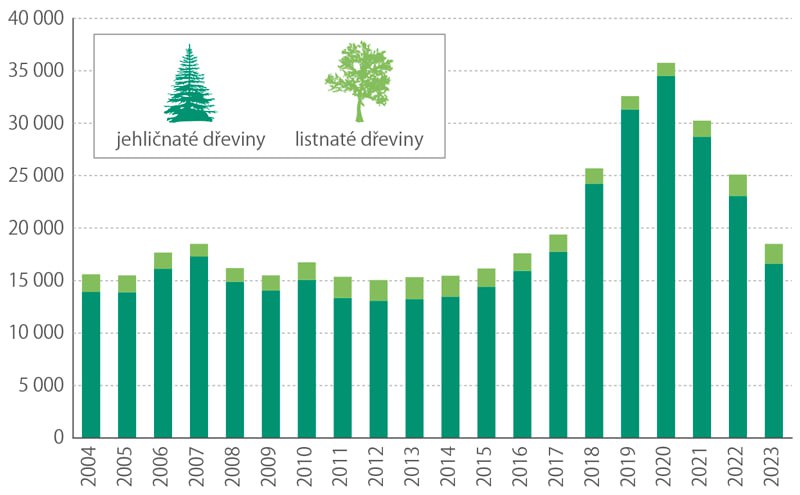 40 000
35 000
30 000
25 000
20 000
15 000
10 000
5 000
0

jehličnaté dřeviny
listnaté dřeviny

2004
2005
2006
2007
2008
2009
2010
2011
2012
2013
2014
2015
2016
2017
2018
2019
2020
2021
2022
2023